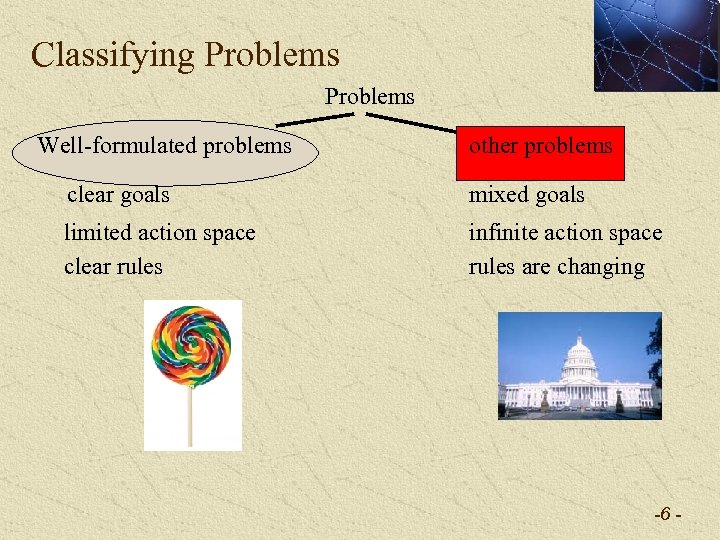 Classifying Problems

Problems

Well-formulated problems

clear goals

limited action space

clear rules

other problems

mixed goals

infinite action space

rules are changing

-6 -